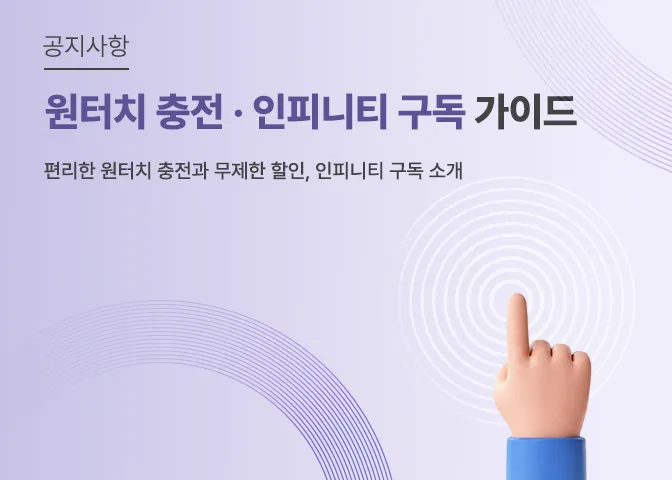 공지사항

원터치 충전 · 인피니티 구독 가이드

편리한 원터치 충전과 무제한 할인, 인피니티 구독 소개